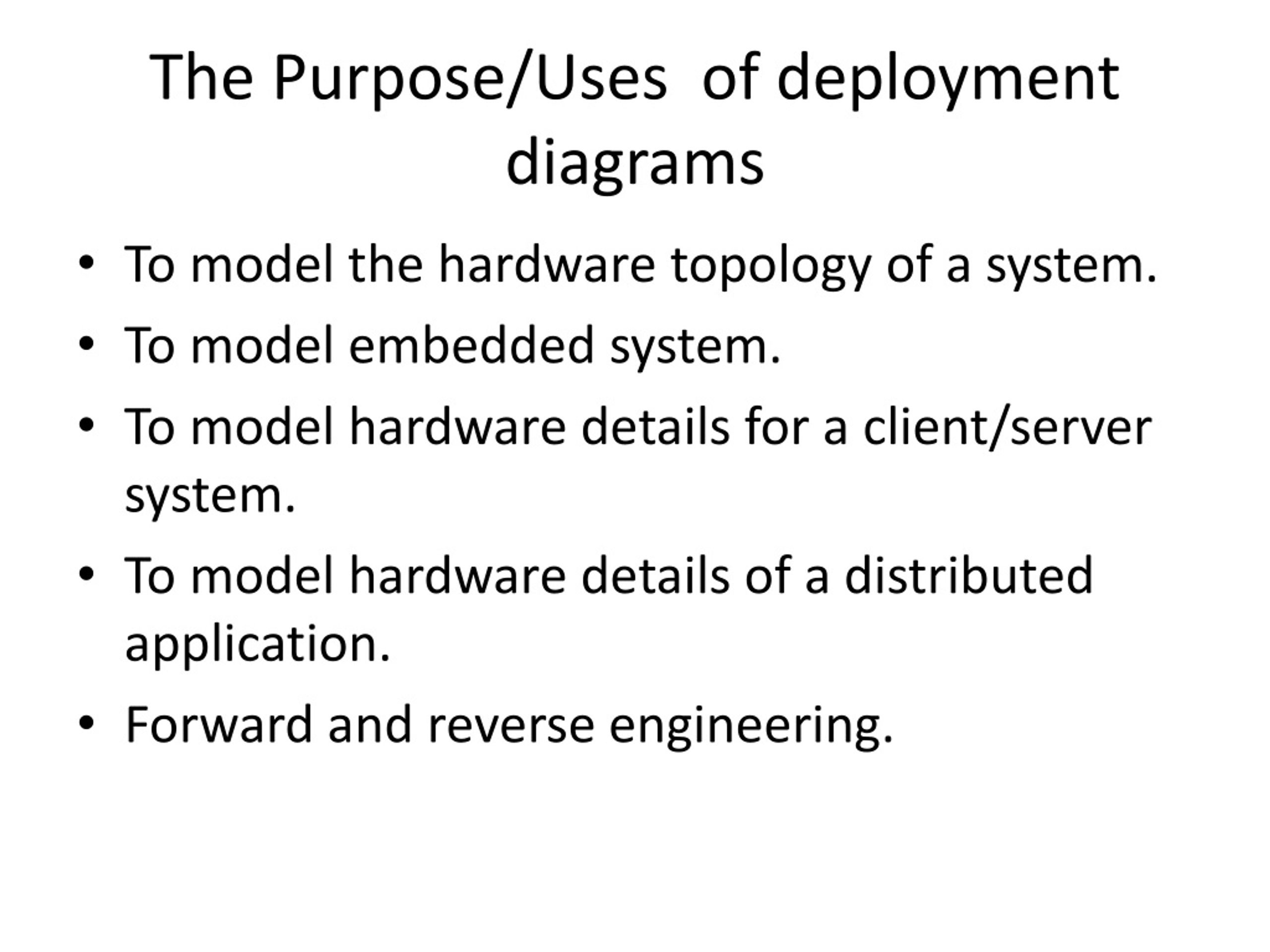 The Purpose/Uses  of deployment diagrams

• To model the hardware topology of a system.
• To model embedded system.
• To model hardware details for a client/server system.
• To model hardware details of a distributed application.
• Forward and reverse engineering.